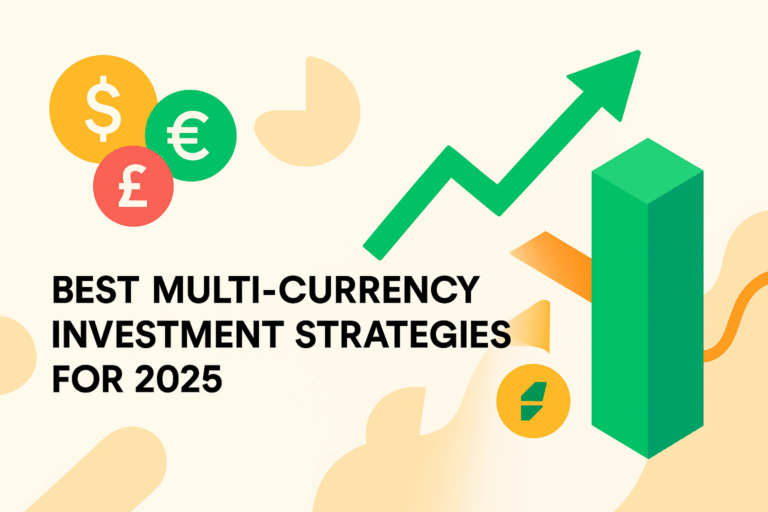 $ € £

BEST MULTI-CURRENCY INVESTMENT STRATEGIES FOR 2025